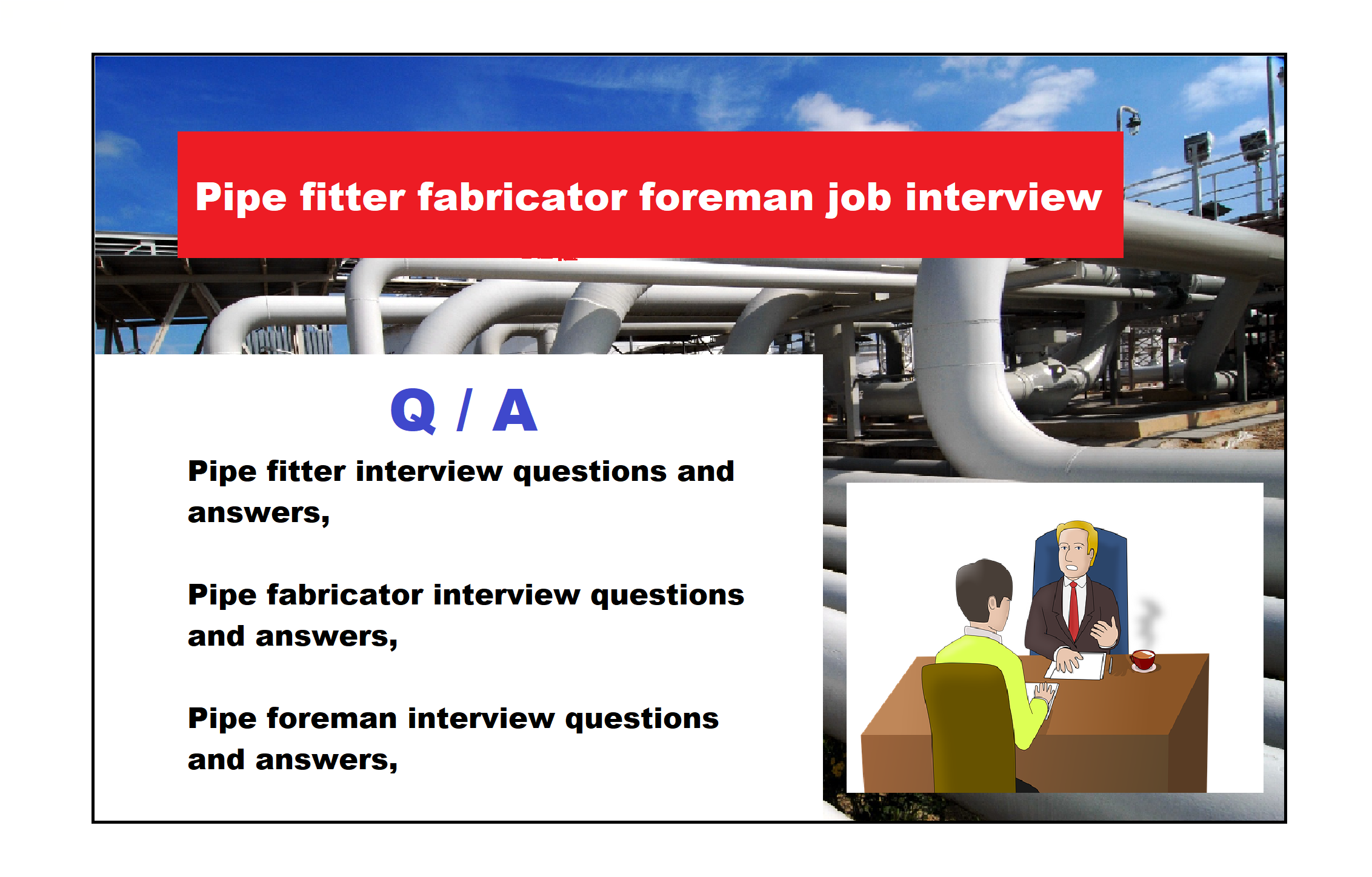 Pipe fitter fabricator foreman job interview

Q / A

Pipe fitter interview questions and answers,

Pipe fabricator interview questions and answers,

Pipe foreman interview questions and answers,